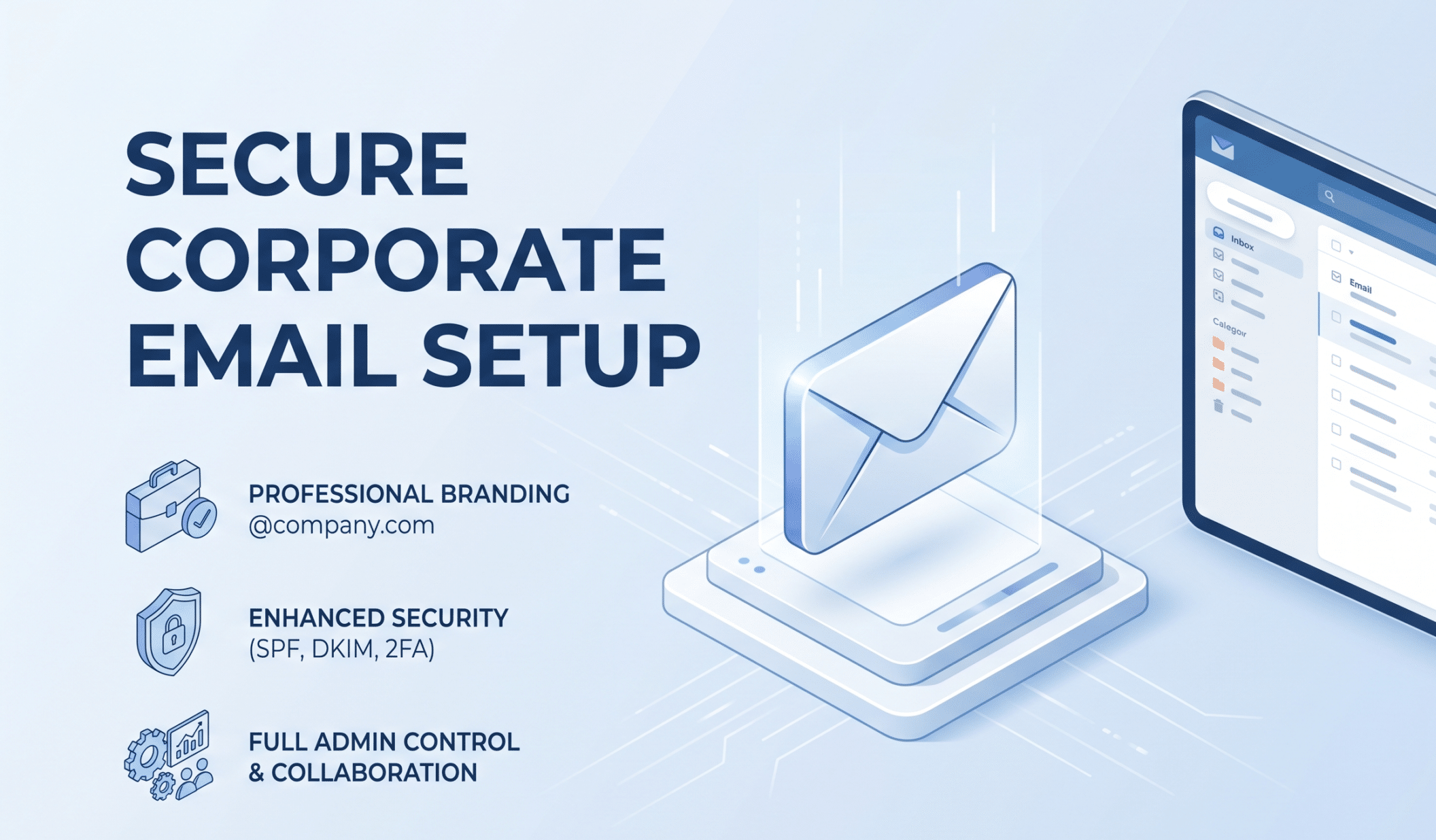 SECURE CORPORATE EMAIL SETUP

PROFESSIONAL BRANDING
@company.com

ENHANCED SECURITY
(SPF, DKIM, 2FA)

FULL ADMIN CONTROL
& COLLABORATION

Inbox
Categoir
Email